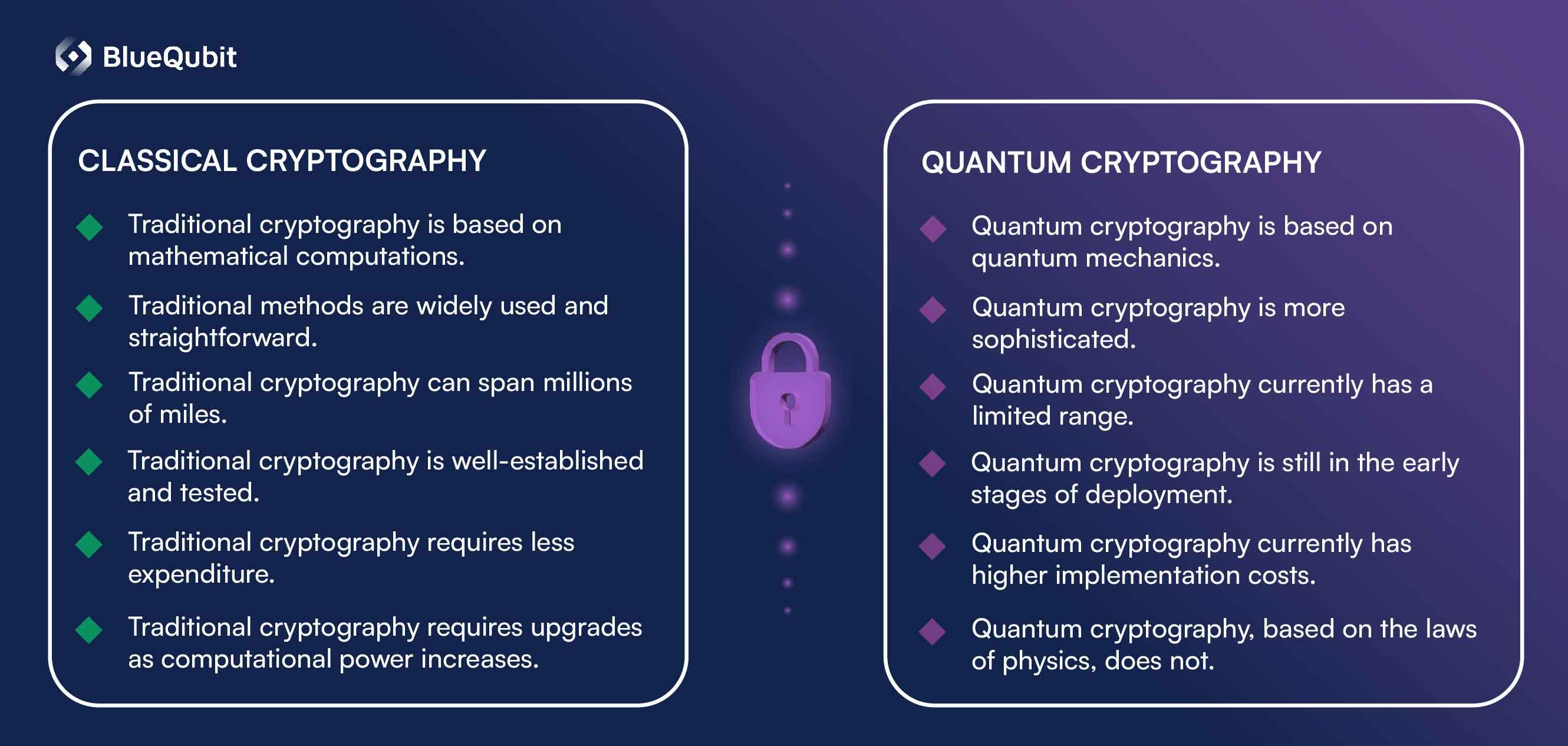 BlueQubit

CLASSICAL CRYPTOGRAPHY

Traditional cryptography is based on mathematical computations.

Traditional methods are widely used and straightforward.

Traditional cryptography can span millions of miles.

Traditional cryptography is well-established and tested.

Traditional cryptography requires less expenditure.

Traditional cryptography requires upgrades as computational power increases.

QUANTUM CRYPTOGRAPHY

Quantum cryptography is based on quantum mechanics.

Quantum cryptography is more sophisticated.

Quantum cryptography currently has a limited range.

Quantum cryptography is still in the early stages of deployment.

Quantum cryptography currently has higher implementation costs.

Quantum cryptography, based on the laws of physics, does not.